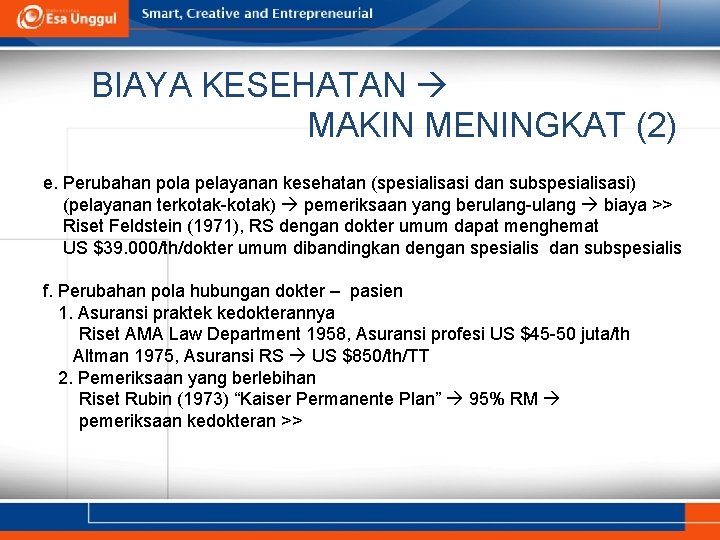 Esa Unggul Smart, Creative and Entrepreneurial

BIAYA KESEHATAN → MAKIN MENINGKAT (2)

e. Perubahan pola pelayanan kesehatan (spesialisasi dan subspesialisasi) (pelayanan terkotak-kotak) → pemeriksaan yang berulang-ulang → biaya >> Riset Feldstein (1971), RS dengan dokter umum dapat menghemat US $39.000/th/dokter umum dibandingkan dengan spesialis dan subspesialis

f. Perubahan pola hubungan dokter – pasien
1. Asuransi praktek kedokterannya
Riset AMA Law Department 1958, Asuransi profesi US $45-50 juta/th
Altman 1975, Asuransi RS → US $850/th/TT
2. Pemeriksaan yang berlebihan
Riset Rubin (1973) “Kaiser Permanente Plan” → 95% RM → pemeriksaan kedokteran >>